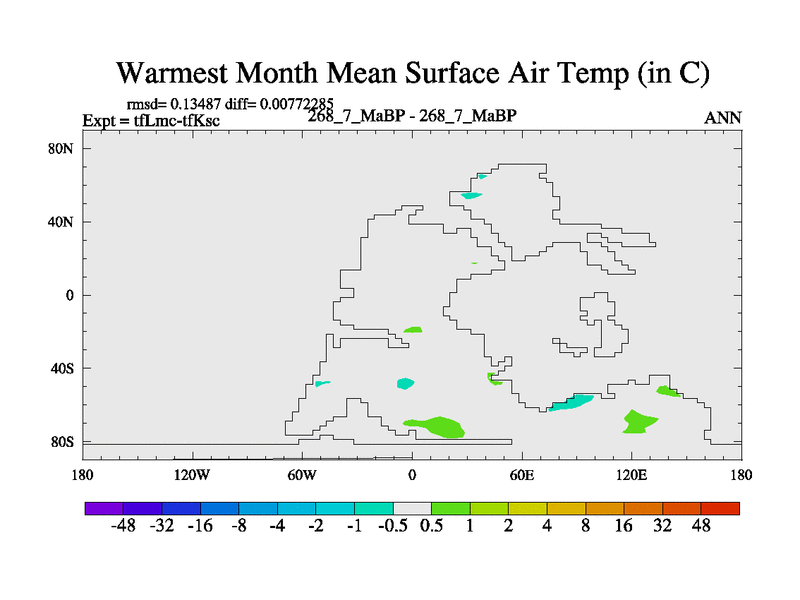 Warmest Month Mean Surface Air Temp (in C)

rmsd= 0.13487 diff= 0.00772285
Expt = tfLmc-tfKsc

268_7_MaBP - 268_7_MaBP

ANN

80N
40N
0
40S
80S

180
120W
60W
0
60E
120E
180

-48 -32 -16 -8 -4 -2 -1 -0.5 0.5 1 2 4 8 16 32 48